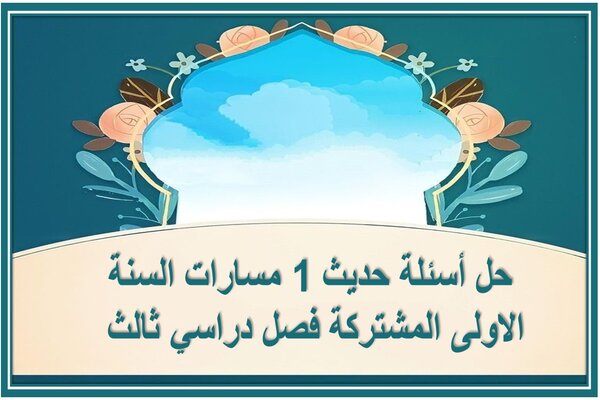 حل أسئلة حديث 1 مسارات السنة الاولى المشتركة فصل دراسي ثالث